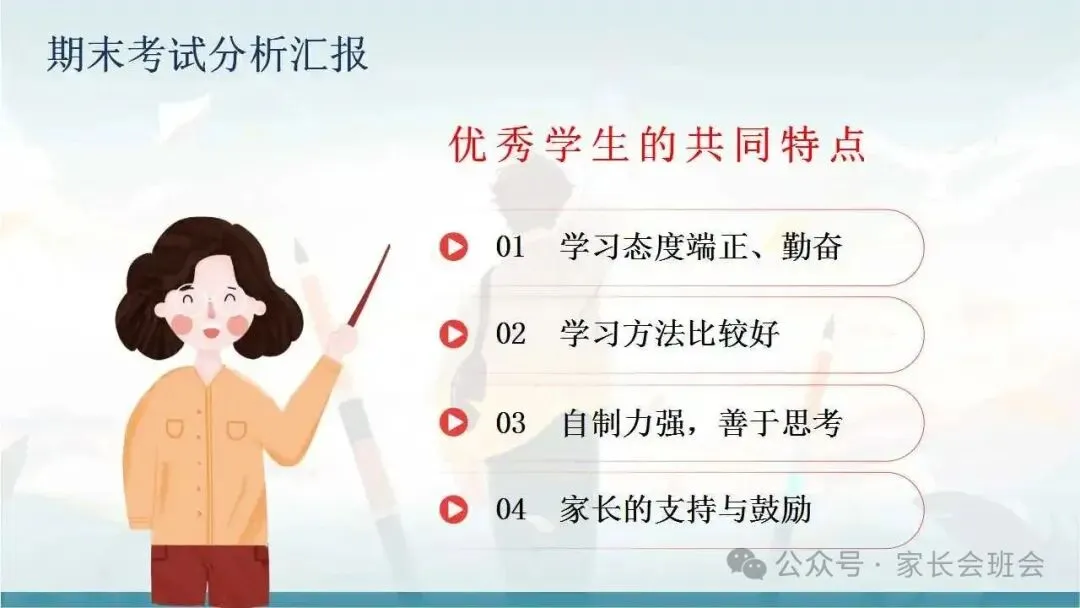 期末考试分析汇报

优秀学生的共同特点

01 学习态度端正、勤奋

02 学习方法比较好

03 自制力强，善于思考

04 家长的支持与鼓励

公众号 · 家长会班会